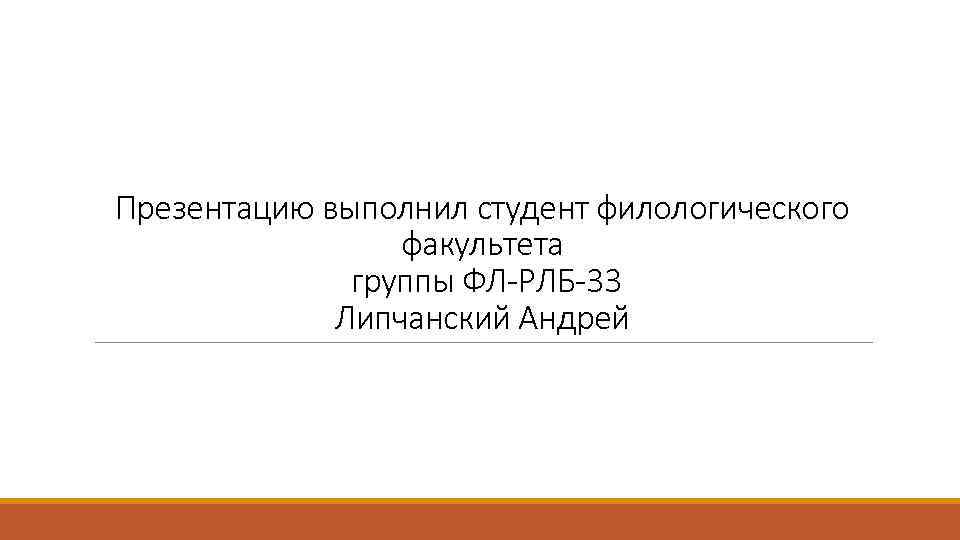 Презентацию выполнил студент филологического факультета
группы ФЛ-РЛБ-33
Липчанский Андрей